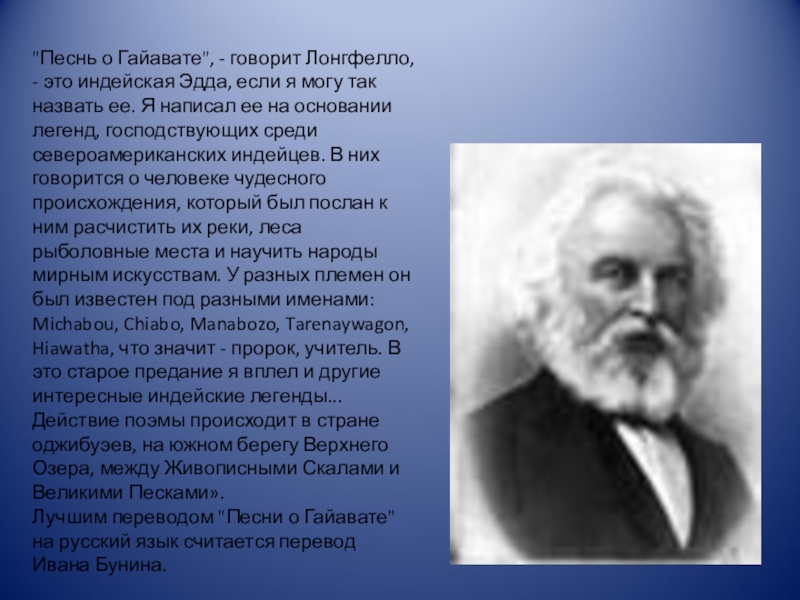 "Песнь о Гайавате", - говорит Лонгфелло, - это индейская Эдда, если я могу так назвать ее. Я написал ее на основании легенд, господствующих среди североамериканских индейцев. В них говорится о человеке чудесного происхождения, который был послан к ним расчистить их реки, леса рыболовные места и научить народы мирным искусствам. У разных племен он был известен под разными именами: Michabou, Chiabo, Manabozo, Tarenaywagon, Hiawatha, что значит - пророк, учитель. В это старое предание я вплел и другие интересные индейские легенды… Действие поэмы происходит в стране оджибуэев, на южном берегу Верхнего Озера, между Живописными Скалами и Великими Песками».
Лучшим переводом "Песни о Гайавате" на русский язык считается перевод Ивана Бунина.